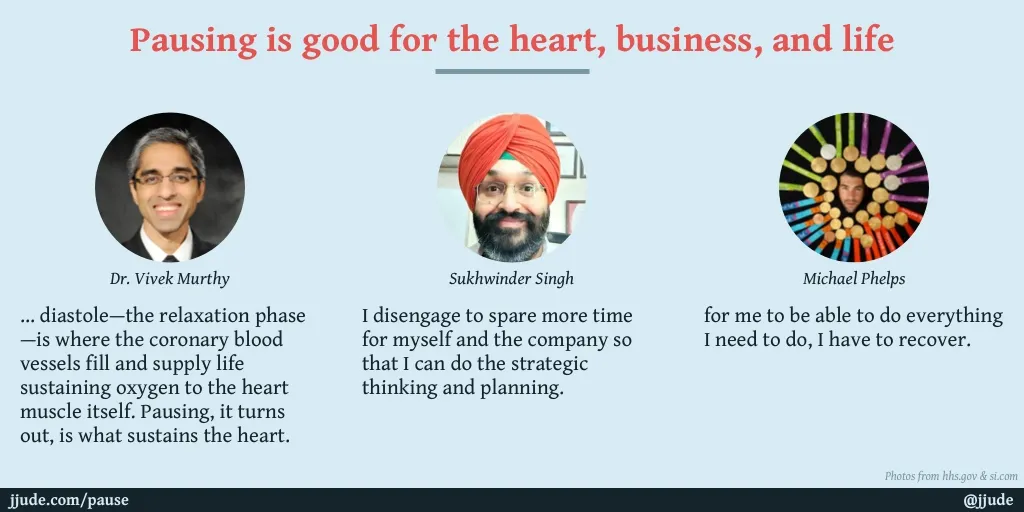 Pausing is good for the heart, business, and life

Dr. Vivek Murthy

... diastole—the relaxation phase—is where the coronary blood vessels fill and supply life sustaining oxygen to the heart muscle itself. Pausing, it turns out, is what sustains the heart.

Sukhwinder Singh

I disengage to spare more time for myself and the company so that I can do the strategic thinking and planning.

Michael Phelps

for me to be able to do everything I need to do, I have to recover.

Photos from hhs.gov & si.com

jjude.com/pause

@jjude